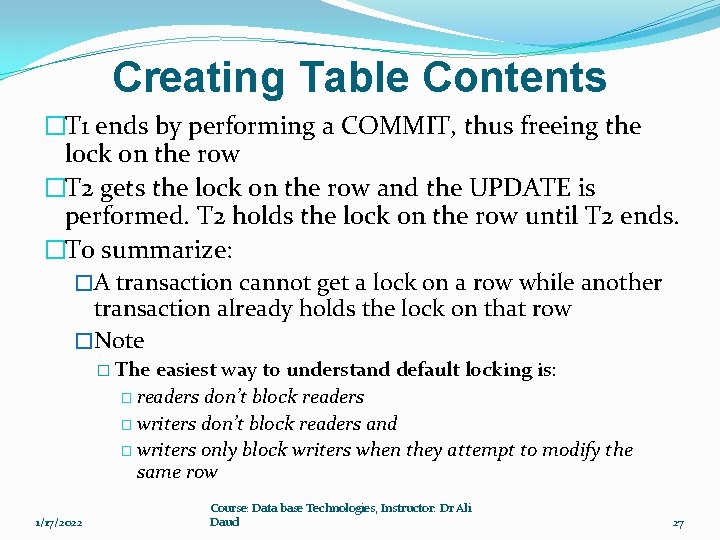 Creating Table Contents

□T1 ends by performing a COMMIT, thus freeing the lock on the row

□T2 gets the lock on the row and the UPDATE is performed. T2 holds the lock on the row until T2 ends.

□To summarize:

□A transaction cannot get a lock on a row while another transaction already holds the lock on that row

□Note

□ The easiest way to understand default locking is:

□ readers don't block readers

□ writers don't block readers and

□ writers only block writers when they attempt to modify the same row

1/17/2022

Course: Data base Technologies, Instructor: Dr Ali Daud

27